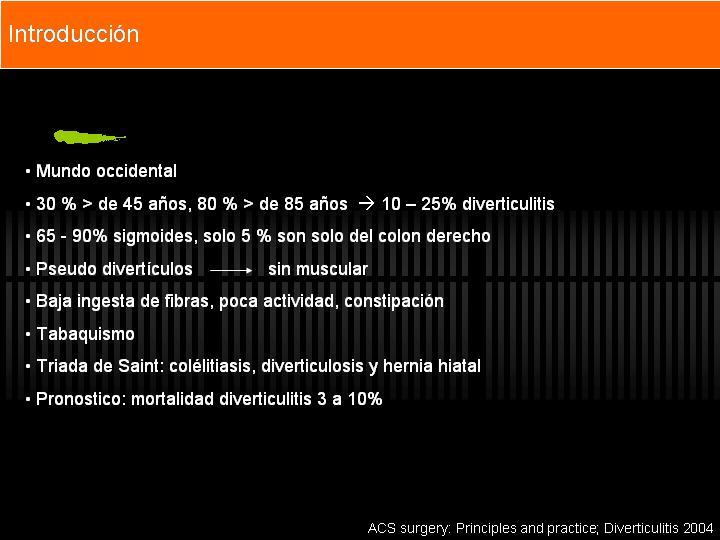 Introducción

▪ Mundo occidental
▪ 30 % > de 45 años, 80 % > de 85 años → 10 – 25% diverticulitis
▪ 65 - 90% sigmoides, solo 5 % son solo del colon derecho
▪ Pseudo divertículos → sin muscular
▪ Baja ingesta de fibras, poca actividad, constipación
▪ Tabaquismo
▪ Triada de Saint: colélitiasis, diverticulosis y hernia hiatal
▪ Pronostico: mortalidad diverticulitis 3 a 10%

ACS surgery: Principles and practice; Diverticulitis 2004